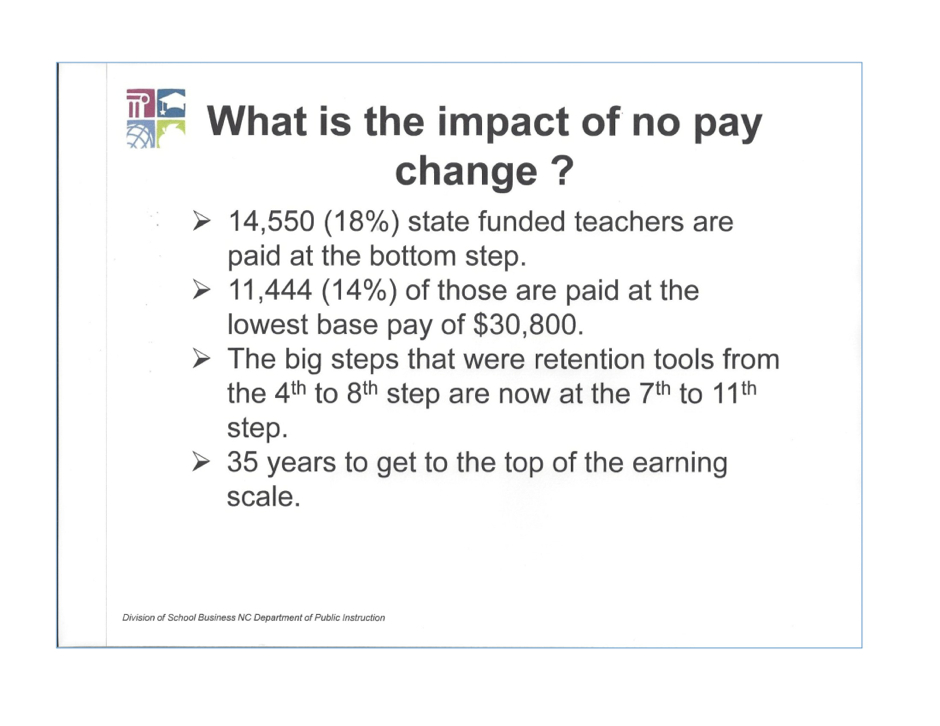 What is the impact of no pay change ?

➢ 14,550 (18%) state funded teachers are paid at the bottom step.
➢ 11,444 (14%) of those are paid at the lowest base pay of $30,800.
➢ The big steps that were retention tools from the 4$^{th}$ to 8$^{th}$ step are now at the 7$^{th}$ to 11$^{th}$ step.
➢ 35 years to get to the top of the earning scale.

Division of School Business NC Department of Public Instruction